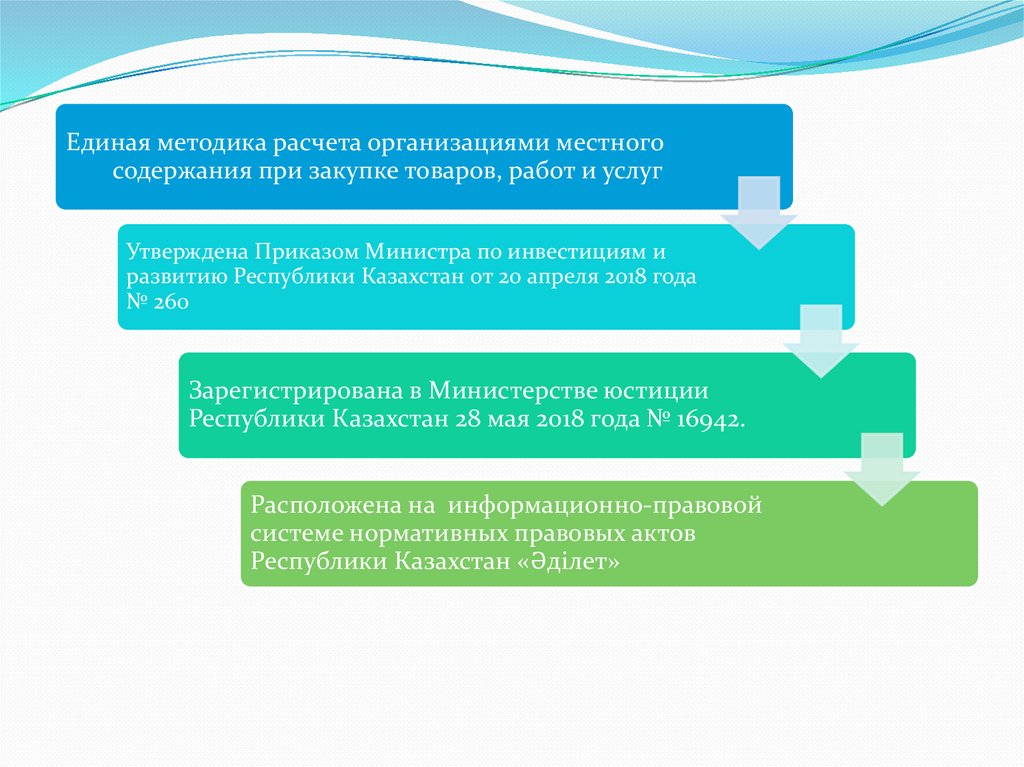 Единая методика расчета организациями местного содержания при закупке товаров, работ и услуг

Утверждена Приказом Министра по инвестициям и развитию Республики Казахстан от 20 апреля 2018 года № 260

Зарегистрирована в Министерстве юстиции Республики Казахстан 28 мая 2018 года № 16942.

Расположена на информационно-правовой системе нормативных правовых актов Республики Казахстан «Әділет»